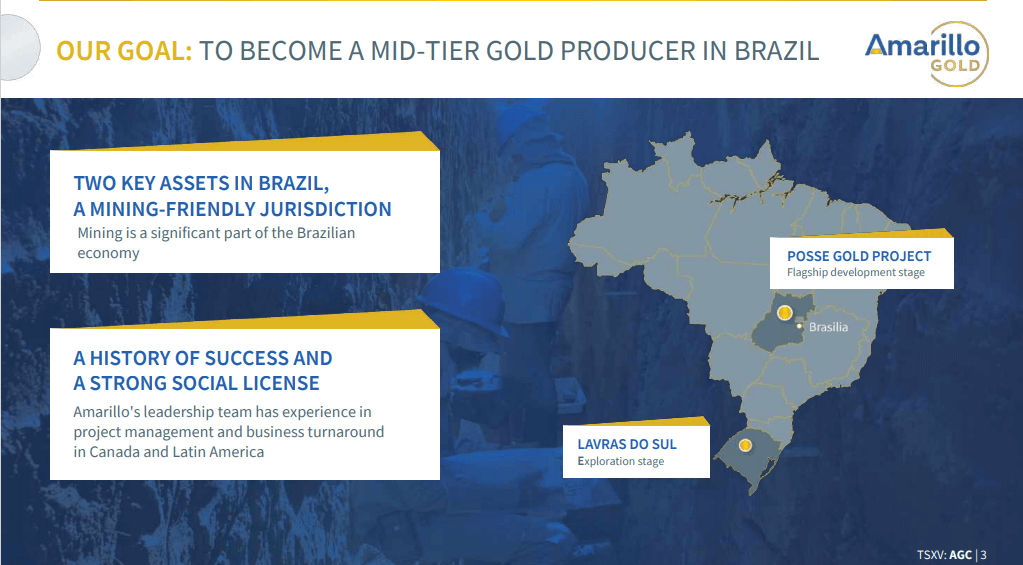 OUR GOAL: TO BECOME A MID-TIER GOLD PRODUCER IN BRAZIL

Amarillo GOLD

TWO KEY ASSETS IN BRAZIL, A MINING-FRIENDLY JURISDICTION

Mining is a significant part of the Brazilian economy

A HISTORY OF SUCCESS AND A STRONG SOCIAL LICENSE

Amarillo's leadership team has experience in project management and business turnaround in Canada and Latin America

POSSE GOLD PROJECT
Flagship development stage

Brasilia

LAVRAS DO SUL
Exploration stage

TSXV: AGC | 3